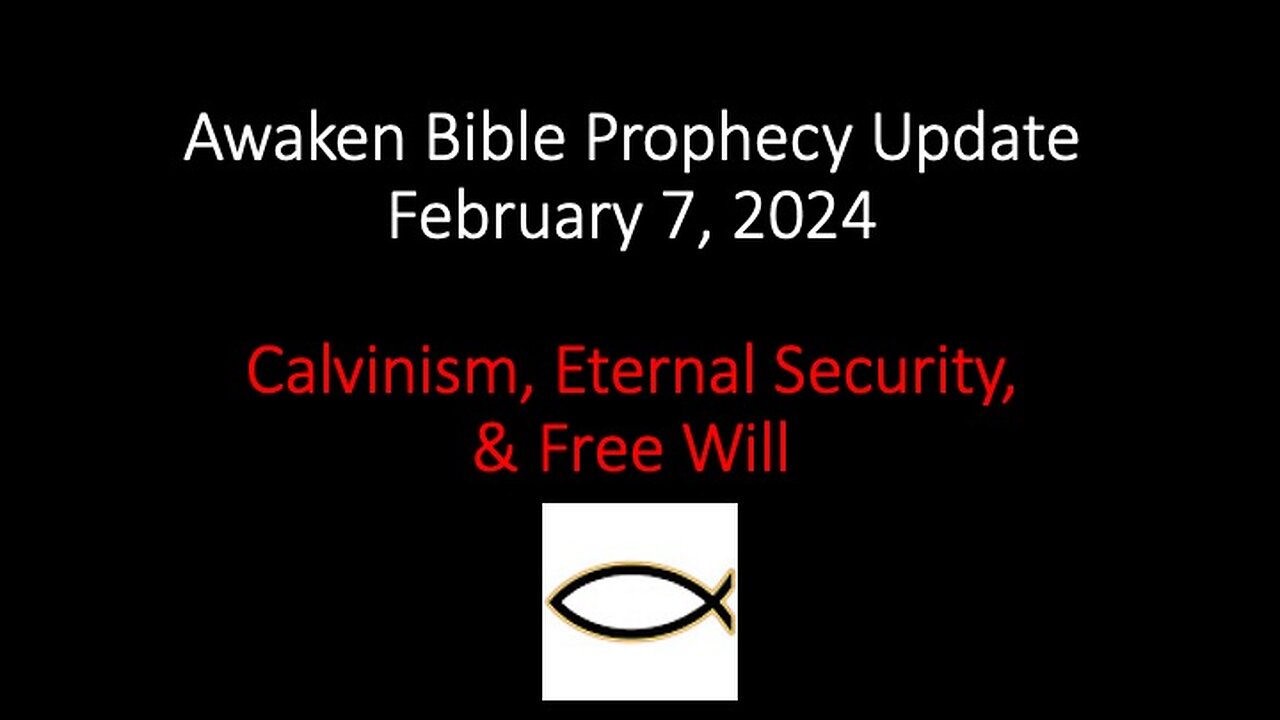 Awaken Bible Prophecy Update
February 7, 2024

Calvinism, Eternal Security,
& Free Will